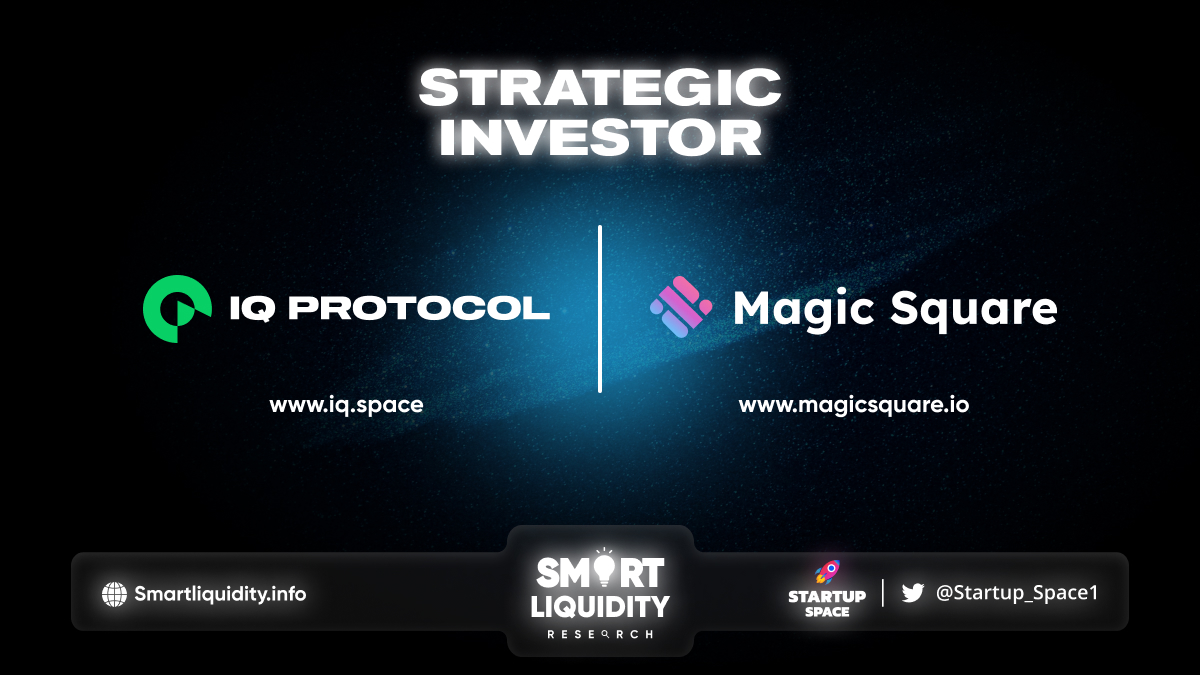 STRATEGIC INVESTOR

IQ PROTOCOL

www.iq.space

Magic Square

www.magicsquare.io

Smartliquidity.info

SMART LIQUIDITY RESEARCH

STARTUP SPACE

@Startup_Space1